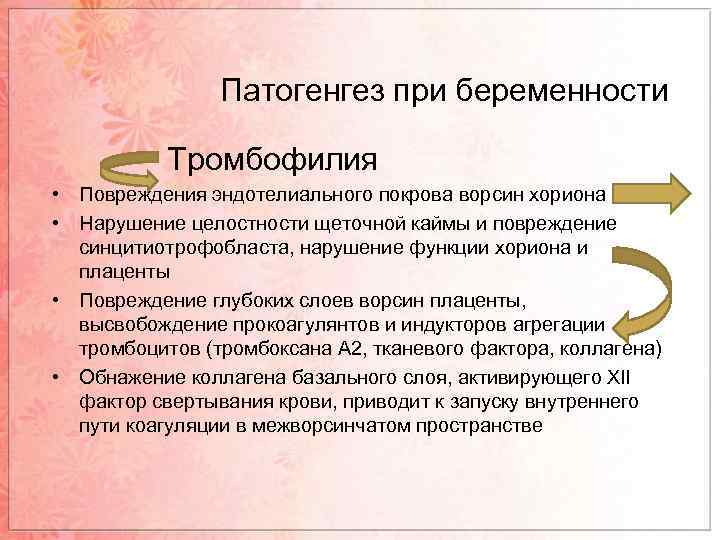 Патогенгез при беременности

Тромбофилия

• Повреждения эндотелиального покрова ворсин хориона
• Нарушение целостности щеточной каймы и повреждение синцитиотрофобласта, нарушение функции хориона и плаценты
• Повреждение глубоких слоев ворсин плаценты, высвобождение прокоагулянтов и индукторов агрегации тромбоцитов (тромбоксана А2, тканевого фактора, коллагена)
• Обнажение коллагена базального слоя, активирующего XII фактор свертывания крови, приводит к запуску внутреннего пути коагуляции в межворсинчатом пространстве